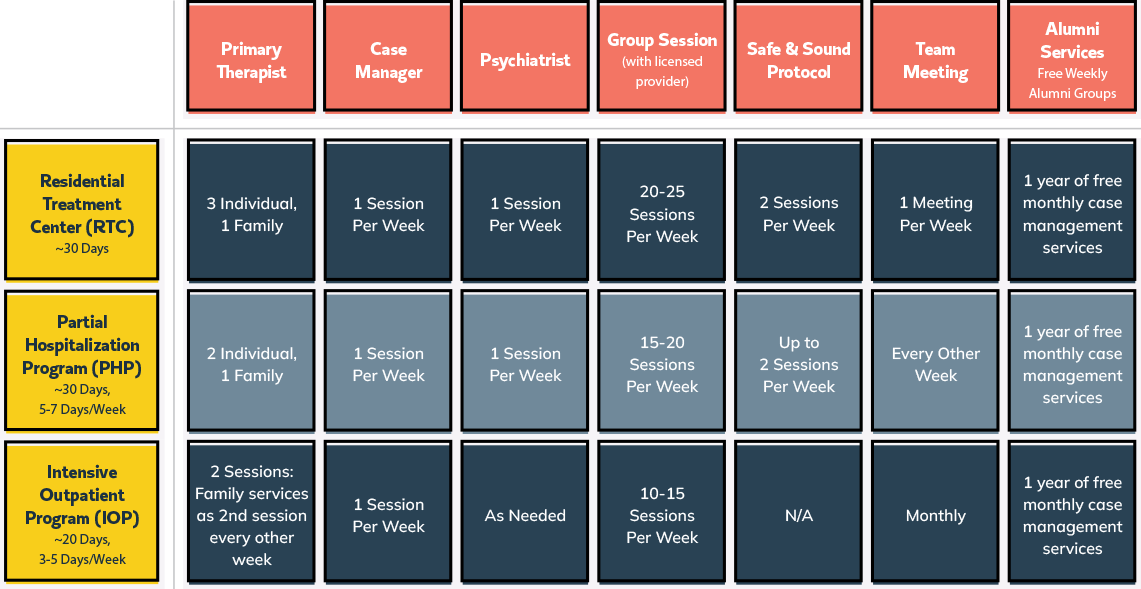 | | Primary Therapist | Case Manager | Psychiatrist | Group Session (with licensed provider) | Safe & Sound Protocol | Team Meeting | Alumni Services Free Weekly Alumni Groups |
|---|---|---|---|---|---|---|---|
| Residential Treatment Center (RTC) ~30 Days | 3 Individual, 1 Family | 1 Session Per Week | 1 Session Per Week | 20-25 Sessions Per Week | 2 Sessions Per Week | 1 Meeting Per Week | 1 year of free monthly case management services |
| Partial Hospitalization Program (PHP) ~30 Days, 5-7 Days/Week | 2 Individual, 1 Family | 1 Session Per Week | 1 Session Per Week | 15-20 Sessions Per Week | Up to 2 Sessions Per Week | Every Other Week | 1 year of free monthly case management services |
| Intensive Outpatient Program (IOP) ~20 Days, 3-5 Days/Week | 2 Sessions: Family services as 2nd session every other week | 1 Session Per Week | As Needed | 10-15 Sessions Per Week | N/A | Monthly | 1 year of free monthly case management services |